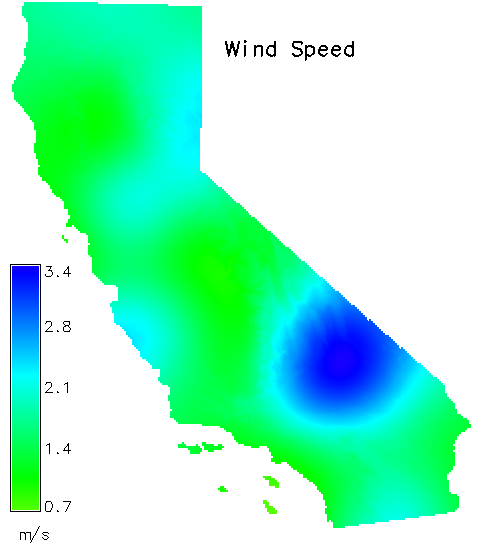 Wind Speed

3.4
2.8
2.1
1.4
0.7
m/s